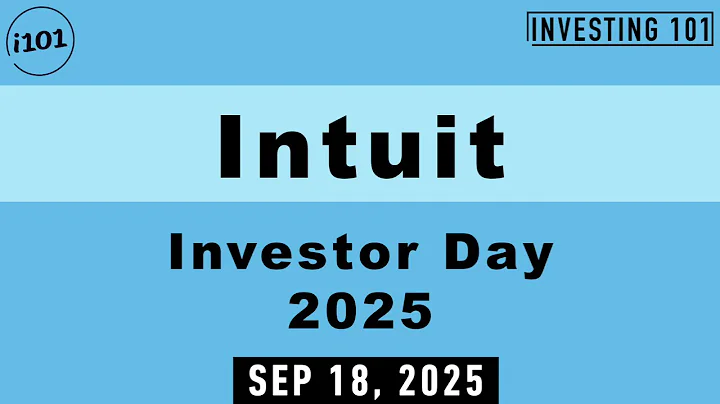 i101

INVESTING 101

Intuit

Investor Day
2025

SEP 18, 2025